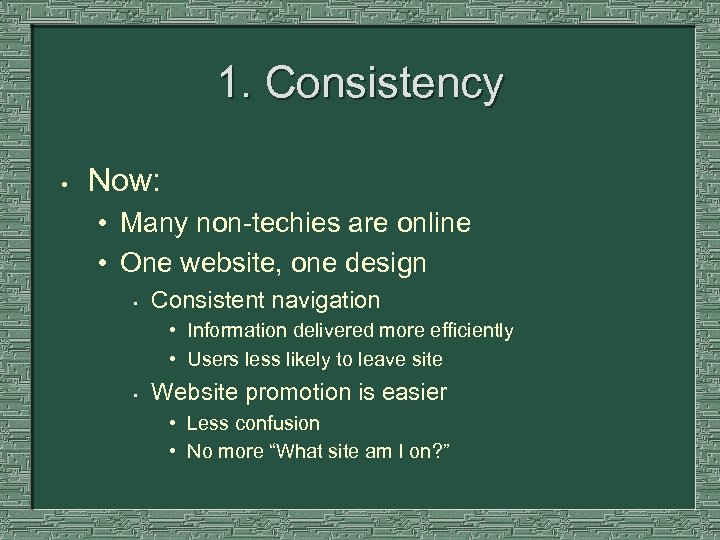 1. Consistency

• Now:
• Many non-techies are online
• One website, one design
• Consistent navigation
• Information delivered more efficiently
• Users less likely to leave site
• Website promotion is easier
• Less confusion
• No more “What site am I on?”